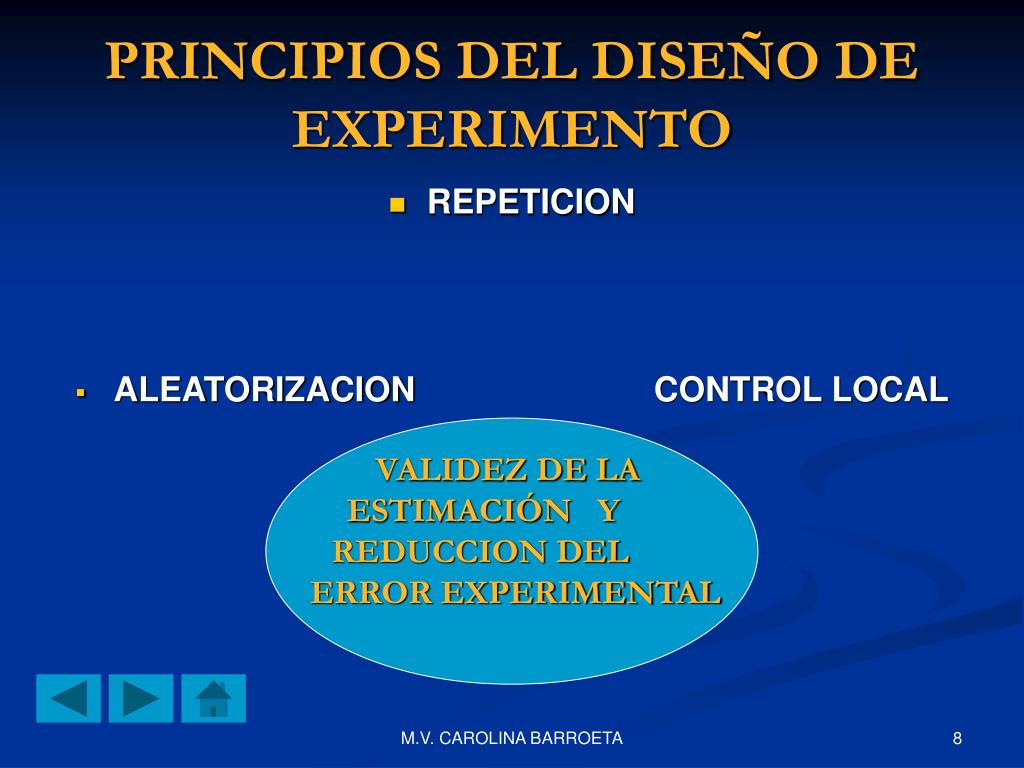 PRINCIPIOS DEL DISEÑO DE EXPERIMENTO

REPETICION

ALEATORIZACION

CONTROL LOCAL

VALIDEZ DE LA ESTIMACIÓN Y REDUCCION DEL ERROR EXPERIMENTAL

M.V. CAROLINA BARROETA

8